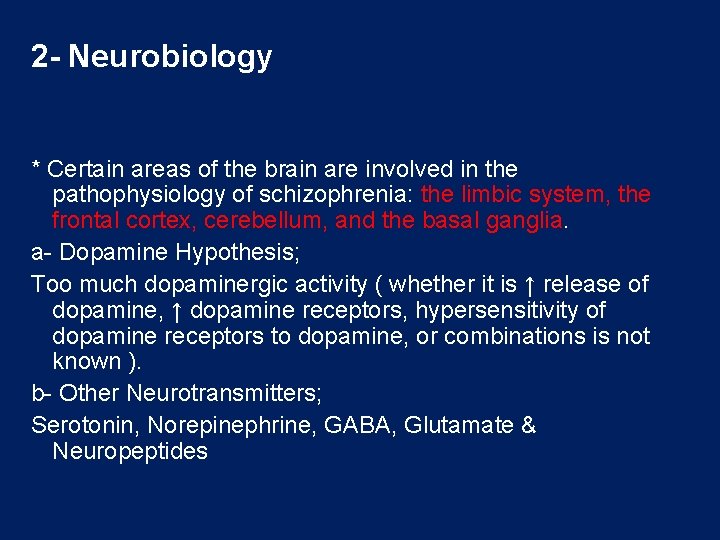 2- Neurobiology

* Certain areas of the brain are involved in the pathophysiology of schizophrenia: the limbic system, the frontal cortex, cerebellum, and the basal ganglia.

a- Dopamine Hypothesis;

Too much dopaminergic activity ( whether it is ↑ release of dopamine, ↑ dopamine receptors, hypersensitivity of dopamine receptors to dopamine, or combinations is not known ).

b- Other Neurotransmitters;

Serotonin, Norepinephrine, GABA, Glutamate & Neuropeptides